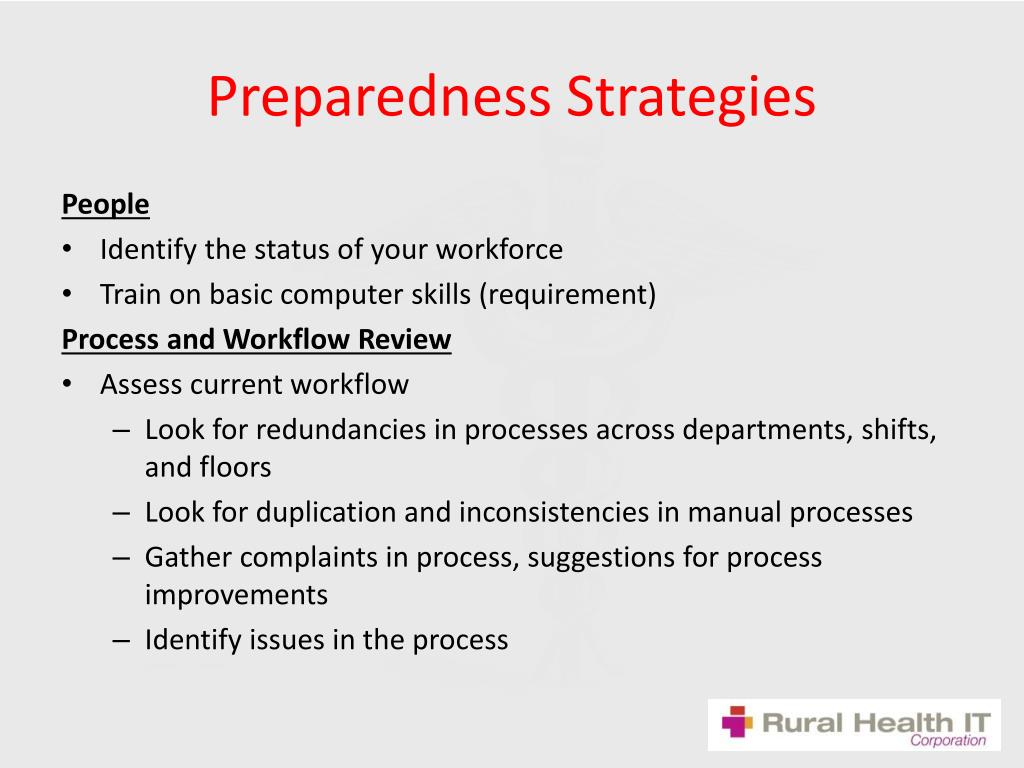 Preparedness Strategies

People
• Identify the status of your workforce
• Train on basic computer skills (requirement)

Process and Workflow Review
• Assess current workflow
– Look for redundancies in processes across departments, shifts, and floors
– Look for duplication and inconsistencies in manual processes
– Gather complaints in process, suggestions for process improvements
– Identify issues in the process

Rural Health IT
Corporation